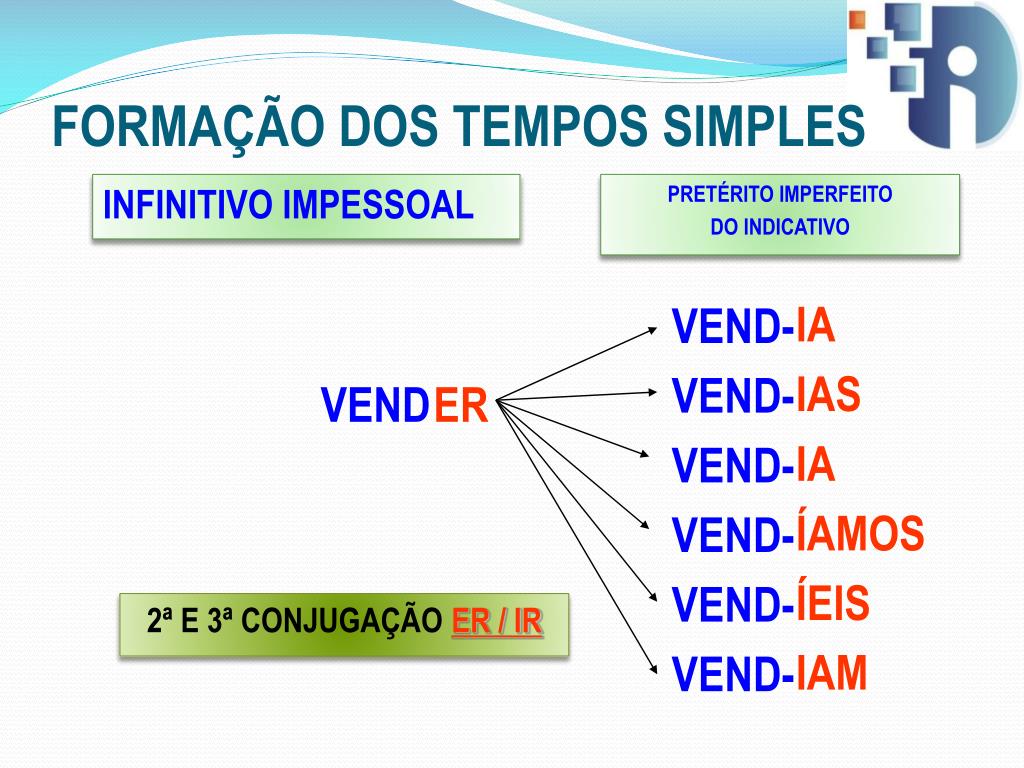 FORMAÇÃO DOS TEMPOS SIMPLES

INFINITIVO IMPESSOAL

PRETÉRITO IMPERFEITO
DO INDICATIVO

VENDER

VEND-IA
VEND-IAS
VEND-IA
VEND-ÍAMOS
VEND-ÍEIS
VEND-IAM

2ª E 3ª CONJUGAÇÃO ER / IR